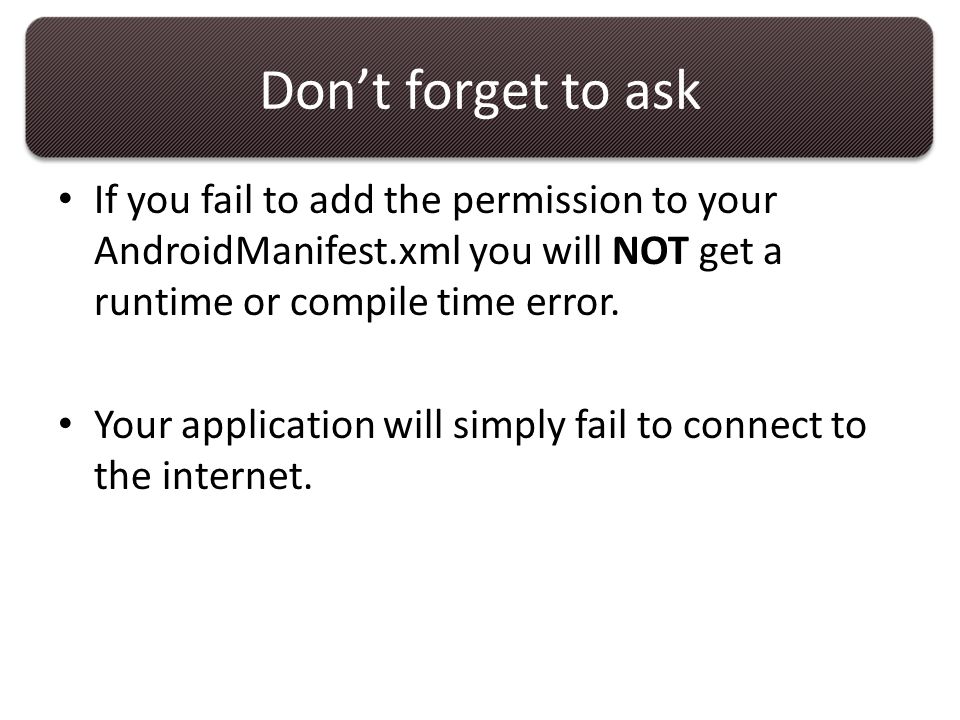 Don’t forget to ask

• If you fail to add the permission to your AndroidManifest.xml you will NOT get a runtime or compile time error.

• Your application will simply fail to connect to the internet.